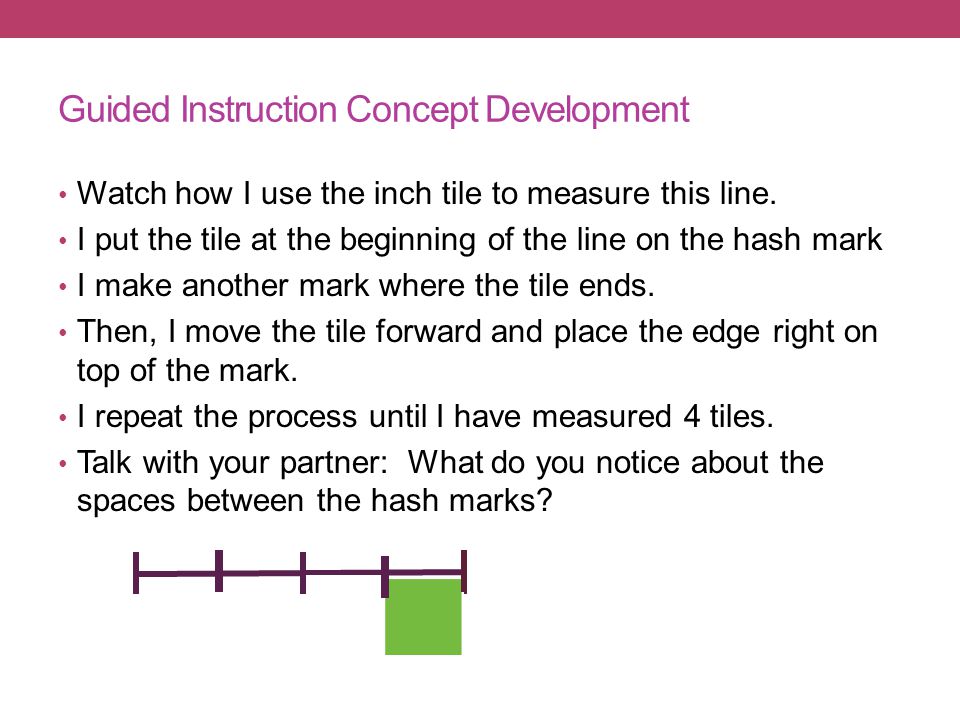 Guided Instruction Concept Development

• Watch how I use the inch tile to measure this line.
• I put the tile at the beginning of the line on the hash mark
• I make another mark where the tile ends.
• Then, I move the tile forward and place the edge right on top of the mark.
• I repeat the process until I have measured 4 tiles.
• Talk with your partner: What do you notice about the spaces between the hash marks?